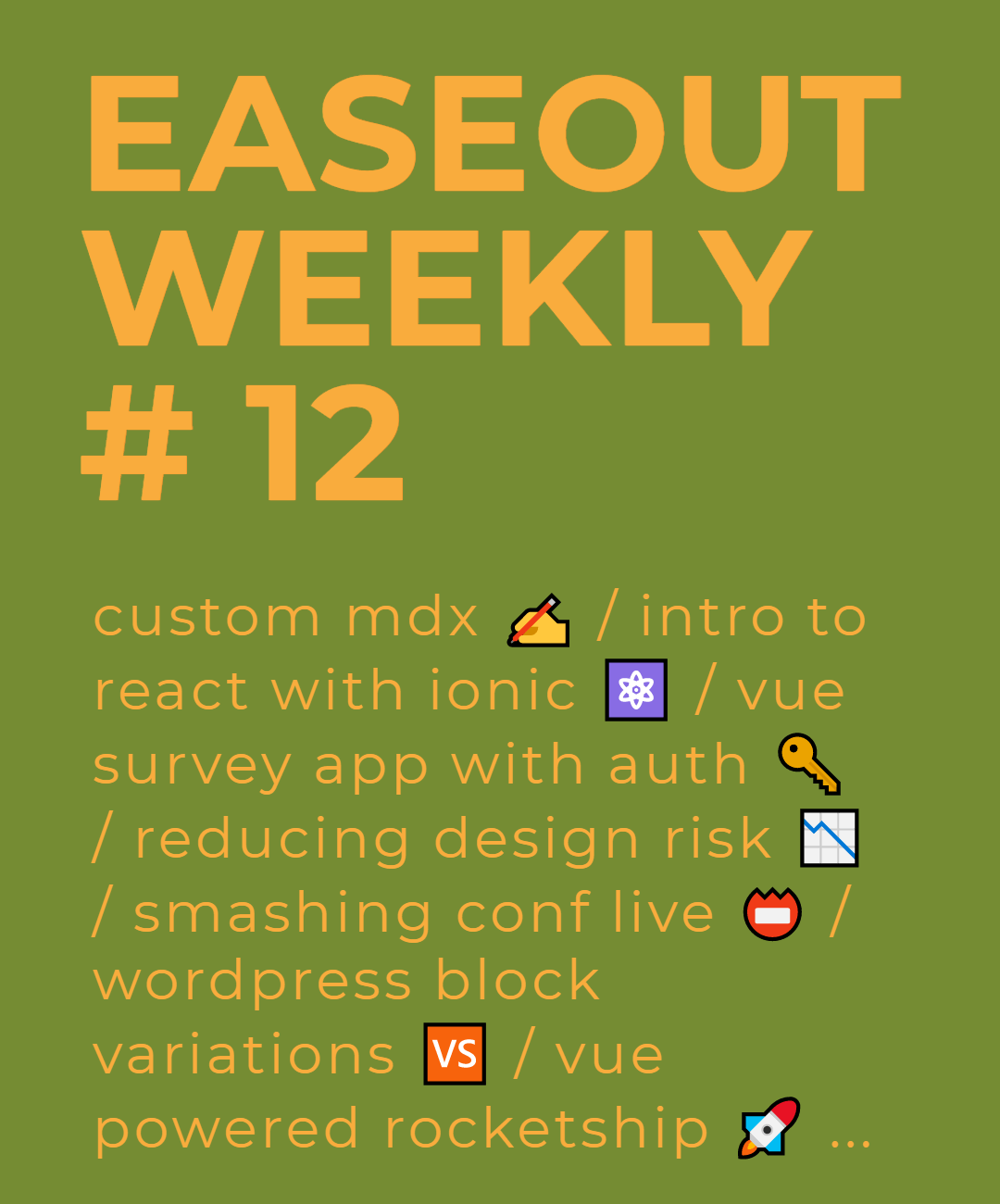 EASEOUT WEEKLY # 12

custom mdx ✍️ / intro to react with ionic ⚛️ / vue survey app with auth 🔑 / reducing design risk 📉 / smashing conf live 📛 / wordpress block variations 🆚 / vue powered rocketship 🚀 ...